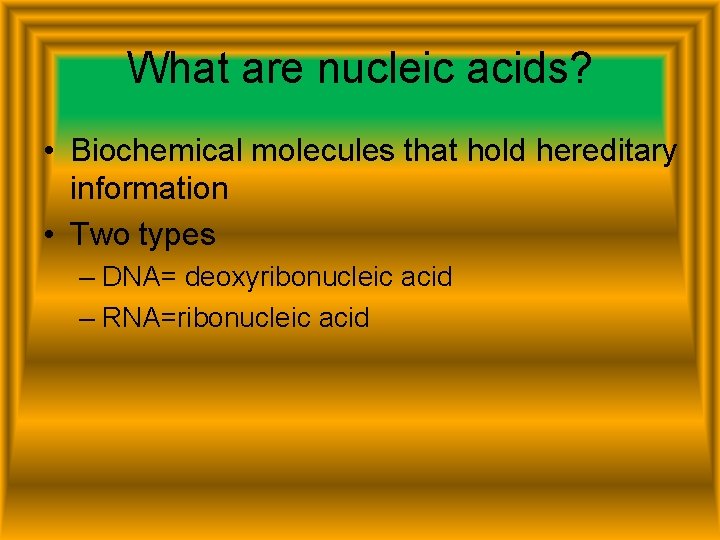 What are nucleic acids?

• Biochemical molecules that hold hereditary information

• Two types

– DNA= deoxyribonucleic acid

– RNA=ribonucleic acid